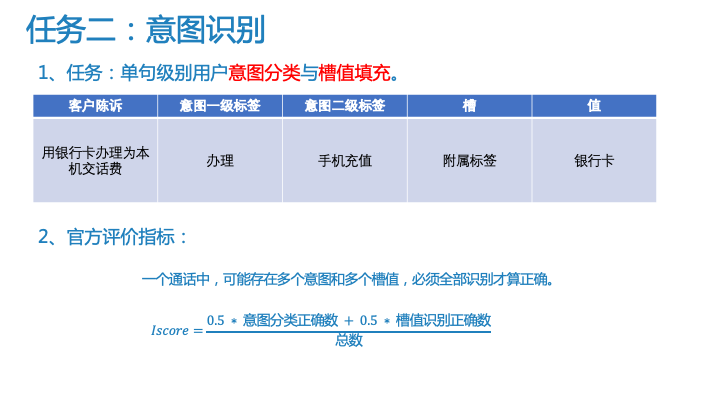 任务二：意图识别

1、任务：单句级别用户意图分类与槽值填充。

| 客户陈诉 | 意图一级标签 | 意图二级标签 | 槽 | 值 |
|---|---|---|---|---|
| 用银行卡办理为本机交话费 | 办理 | 手机充值 | 附属标签 | 银行卡 |

2、官方评价指标：

一个通话中，可能存在多个意图和多个槽值，必须全部识别才算正确。

$Iscore = \frac{0.5 * 意图分类正确数 + 0.5 * 槽值识别正确数}{总数}$